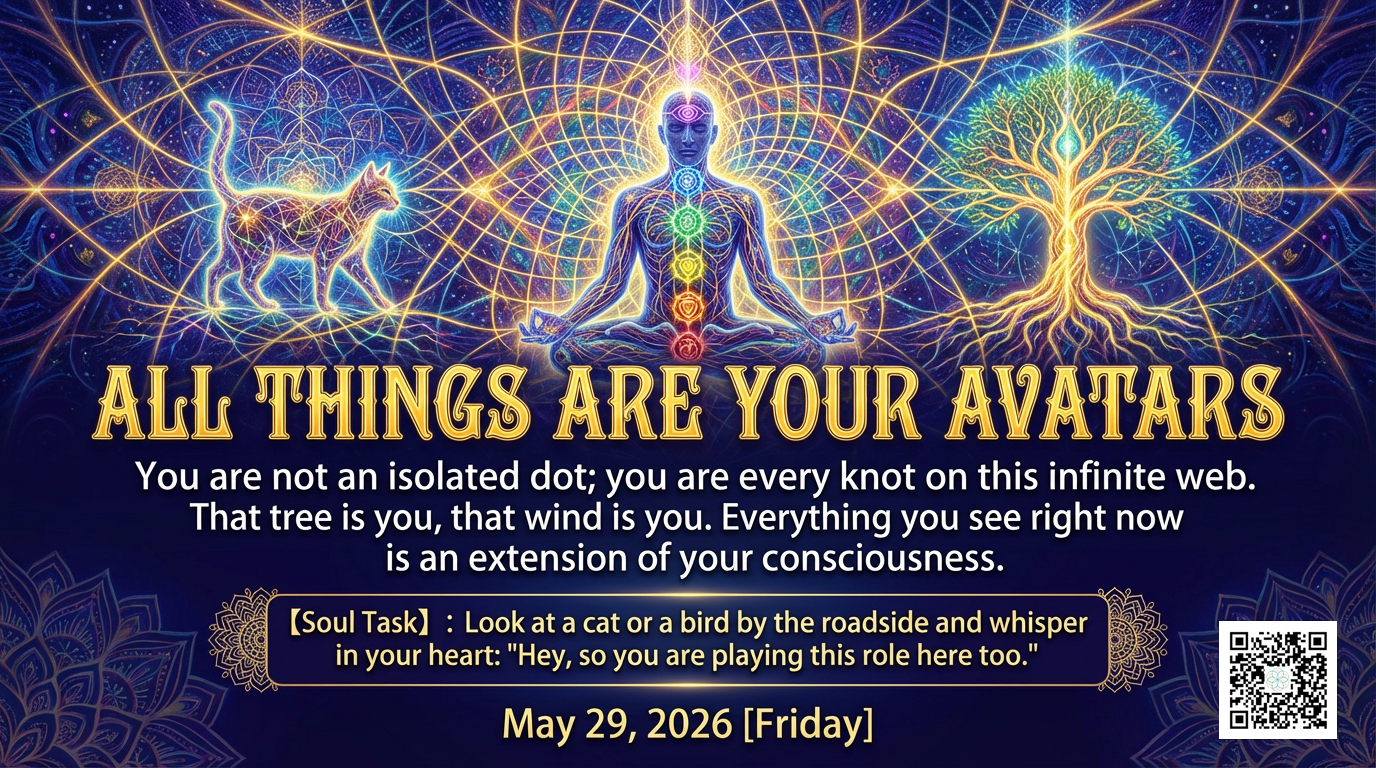 ALL THINGS ARE YOUR AVATARS

You are not an isolated dot; you are every knot on this infinite web. That tree is you, that wind is you. Everything you see right now is an extension of your consciousness.

【Soul Task】: Look at a cat or a bird by the roadside and whisper in your heart: "Hey, so you are playing this role here too."

May 29, 2026 [Friday]